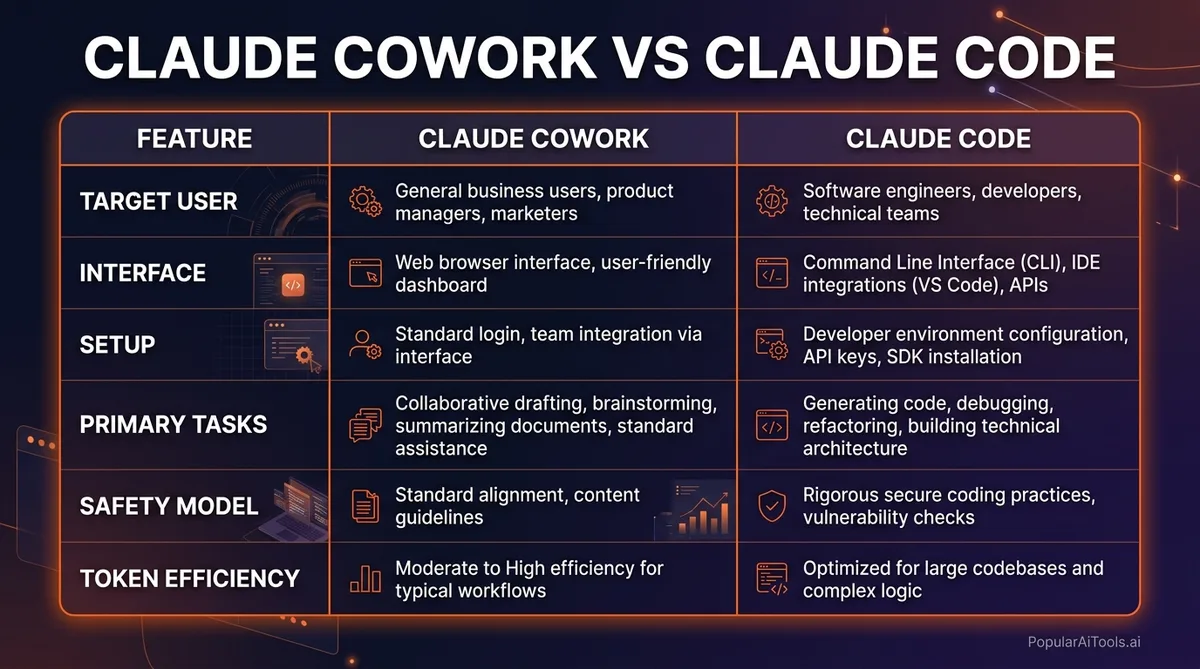 CLAUDE COWORK VS CLAUDE CODE

| FEATURE | CLAUDE COWORK | CLAUDE CODE |
|---|---|---|
| TARGET USER | General business users, product managers, marketers | Software engineers, developers, technical teams |
| INTERFACE | Web browser interface, user-friendly dashboard | Command Line Interface (CLI), IDE integrations (VS Code), APIs |
| SETUP | Standard login, team integration via interface | Developer environment configuration, API keys, SDK installation |
| PRIMARY TASKS | Collaborative drafting, brainstorming, summarizing documents, standard assistance | Generating code, debugging, refactoring, building technical architecture |
| SAFETY MODEL | Standard alignment, content guidelines | Rigorous secure coding practices, vulnerability checks |
| TOKEN EFFICIENCY | Moderate to High efficiency for typical workflows | Optimized for large codebases and complex logic |

PopularAiTools.ai